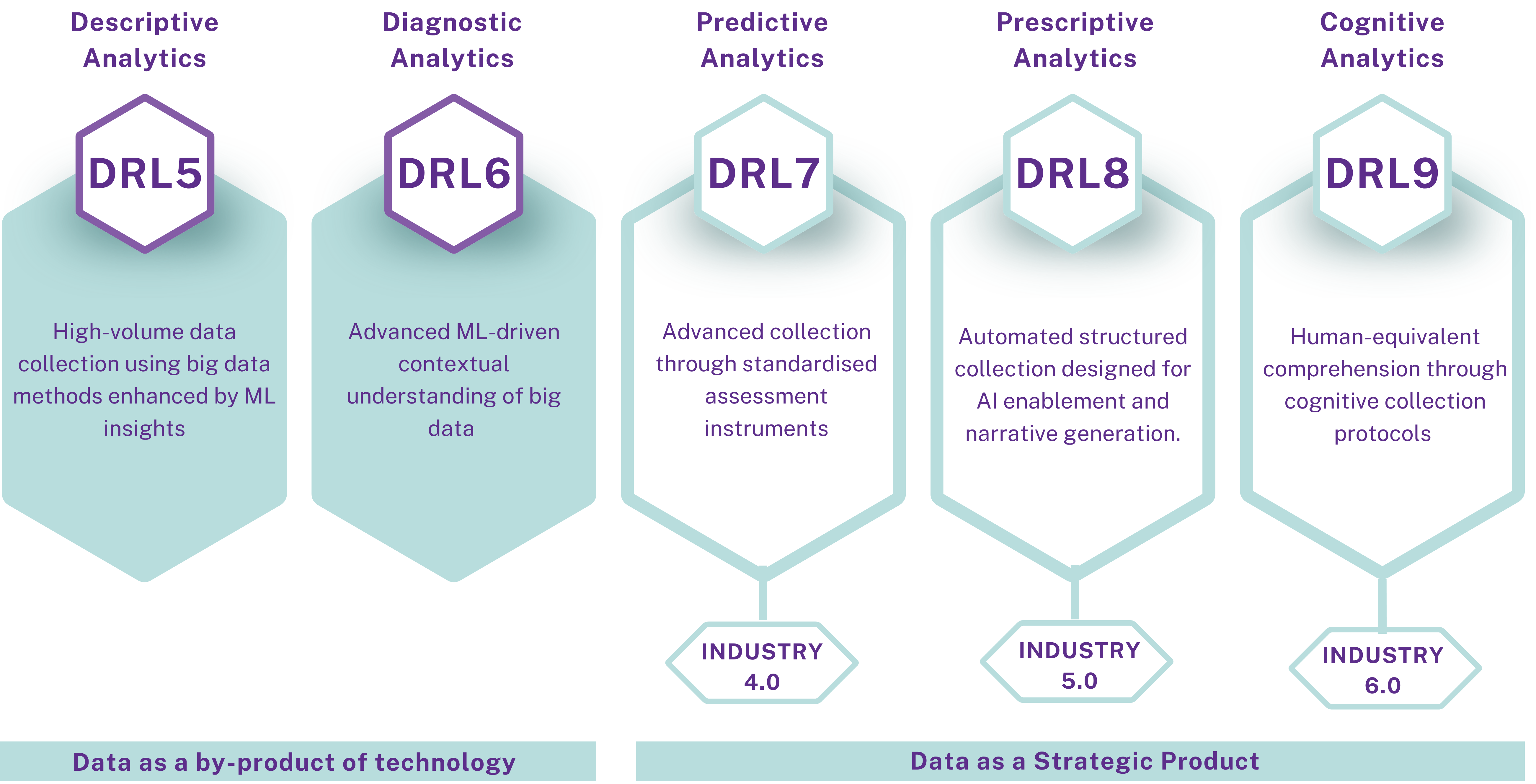 Descriptive Analytics

DRL5

High-volume data collection using big data methods enhanced by ML insights

Diagnostic Analytics

DRL6

Advanced ML-driven contextual understanding of big data

Predictive Analytics

DRL7

Advanced collection through standardised assessment instruments

INDUSTRY 4.0

Prescriptive Analytics

DRL8

Automated structured collection designed for AI enablement and narrative generation.

INDUSTRY 5.0

Cognitive Analytics

DRL9

Human-equivalent comprehension through cognitive collection protocols

INDUSTRY 6.0

Data as a by-product of technology

Data as a Strategic Product